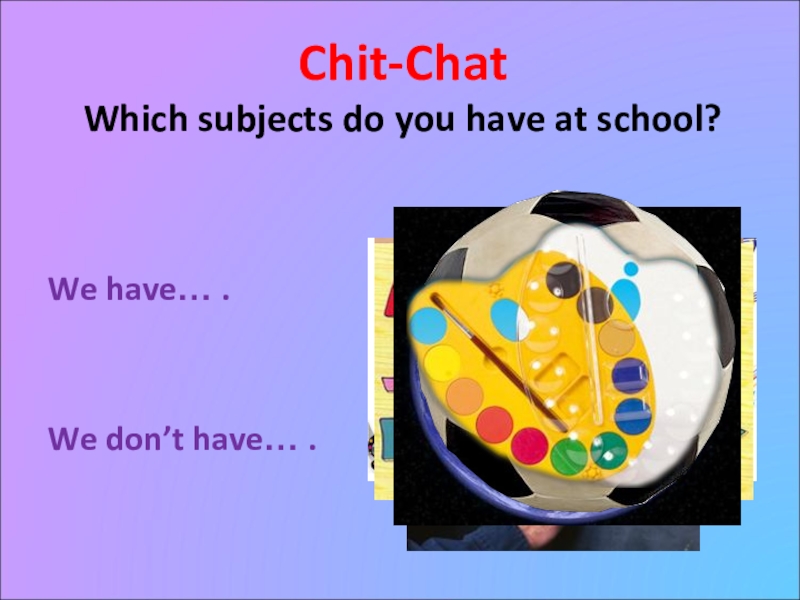 Chit-Chat
Which subjects do you have at school?

We have… .

We don’t have… .